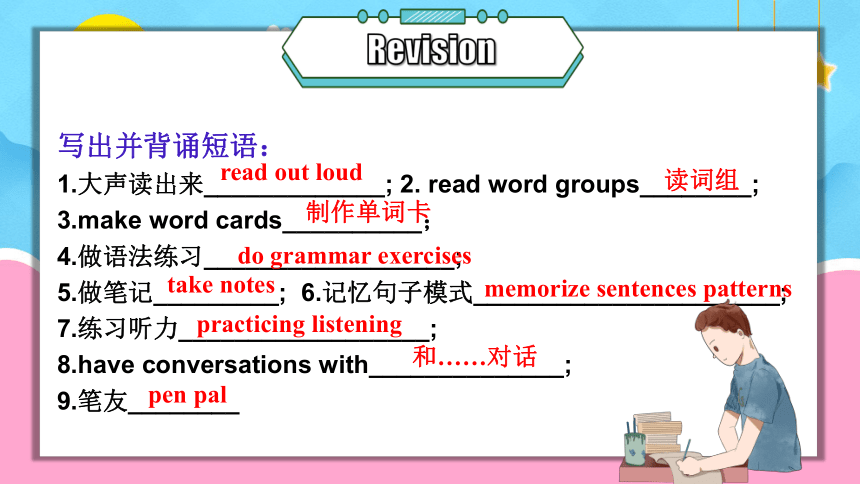 Revision

写出并背诵短语：

1.大声读出来 read out loud ; 2. read word groups 读词组 ;

3.make word cards 制作单词卡 ;

4.做语法练习 do grammar exercises ;

5.做笔记 take notes ; 6.记忆句子模式 memorize sentences patterns ;

7.练习听力 practicing listening ;

8.have conversations with 和……对话 ;

9.笔友 pen pal